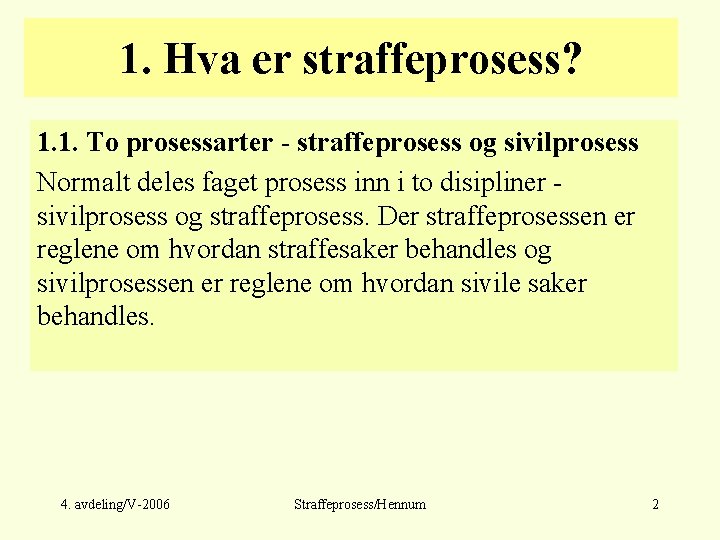 1. Hva er straffeprosess?

1.1. To prosessarter - straffeprosess og sivilprosess

Normalt deles faget prosess inn i to disipliner - sivilprosess og straffeprosess. Der straffeprosessen er reglene om hvordan straffesaker behandles og sivilprosessen er reglene om hvordan sivile saker behandles.

4. avdeling/V-2006

Straffeprosess/Hennum

2